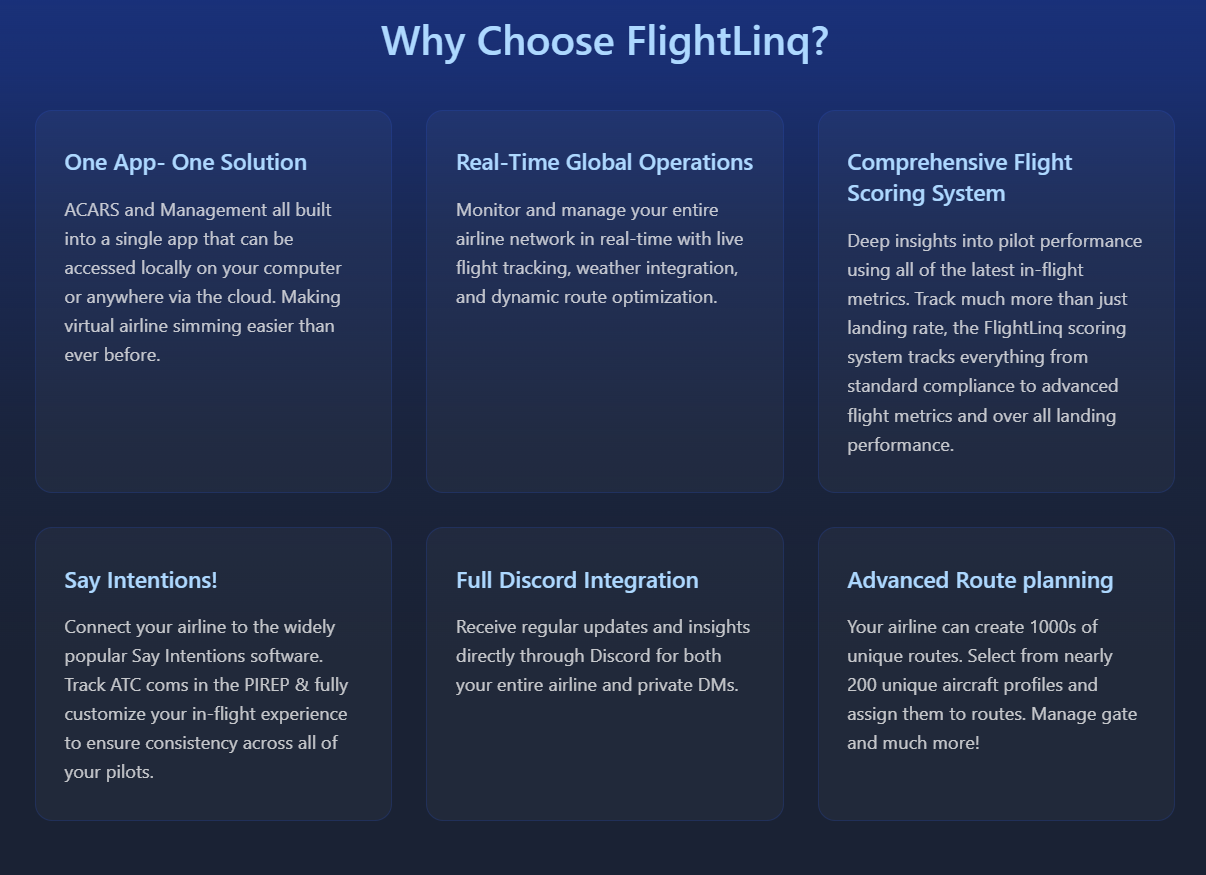 Why Choose FlightLinq?

One App- One Solution

ACARS and Management all built into a single app that can be accessed locally on your computer or anywhere via the cloud. Making virtual airline simming easier than ever before.

Real-Time Global Operations

Monitor and manage your entire airline network in real-time with live flight tracking, weather integration, and dynamic route optimization.

Comprehensive Flight Scoring System

Deep insights into pilot performance using all of the latest in-flight metrics. Track much more than just landing rate, the FlightLinq scoring system tracks everything from standard compliance to advanced flight metrics and over all landing performance.

Say Intentions!

Connect your airline to the widely popular Say Intentions software. Track ATC coms in the PIREP & fully customize your in-flight experience to ensure consistency across all of your pilots.

Full Discord Integration

Receive regular updates and insights directly through Discord for both your entire airline and private DMs.

Advanced Route planning

Your airline can create 1000s of unique routes. Select from nearly 200 unique aircraft profiles and assign them to routes. Manage gate and much more!